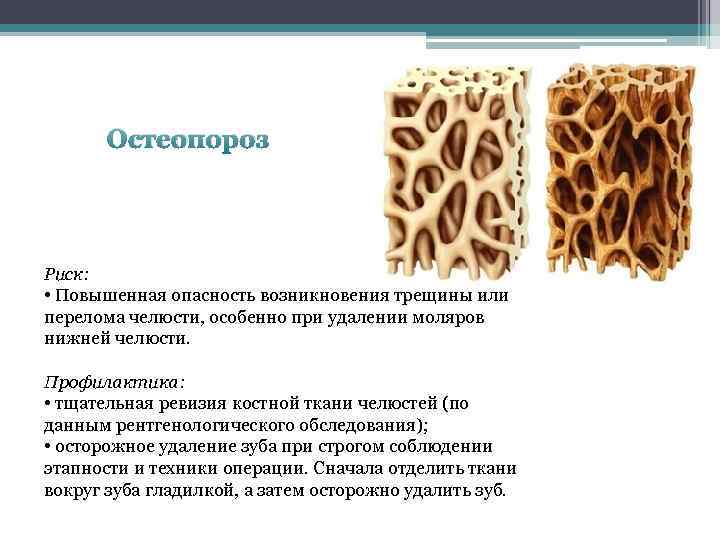 Остеопороз

Риск:
• Повышенная опасность возникновения трещины или перелома челюсти, особенно при удалении моляров нижней челюсти.

Профилактика:
• тщательная ревизия костной ткани челюстей (по данным рентгенологического обследования);
• осторожное удаление зуба при строгом соблюдении этапности и техники операции. Сначала отделить ткани вокруг зуба гладилкой, а затем осторожно удалить зуб.